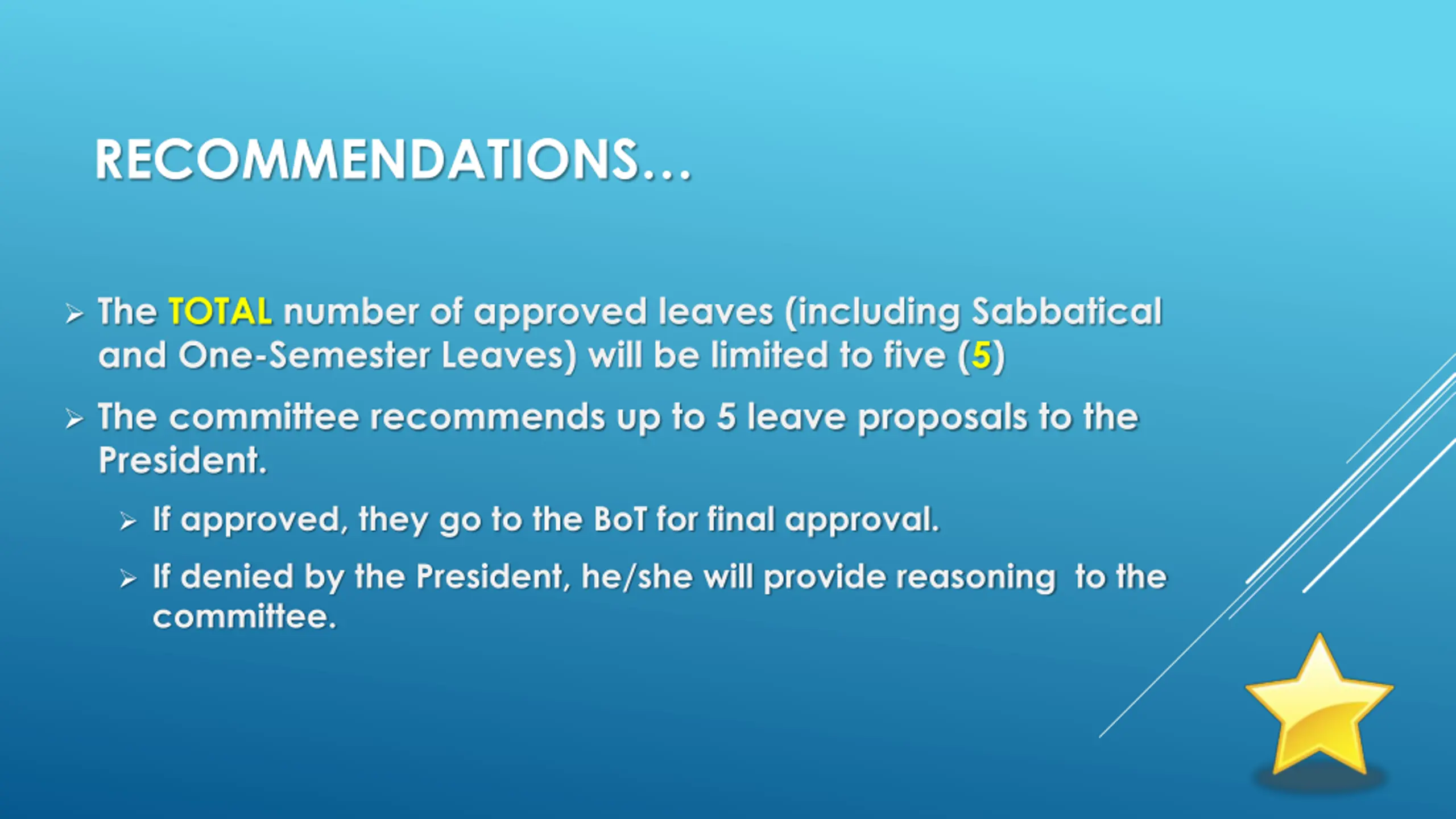 RECOMMENDATIONS…

➢ The TOTAL number of approved leaves (including Sabbatical and One-Semester Leaves) will be limited to five (5)

➢ The committee recommends up to 5 leave proposals to the President.

➢ If approved, they go to the BoT for final approval.

➢ If denied by the President, he/she will provide reasoning to the committee.